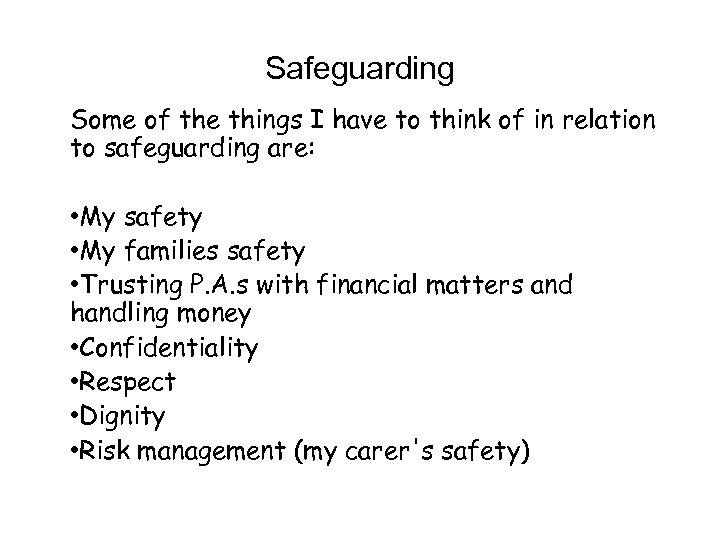 Safeguarding

Some of the things I have to think of in relation to safeguarding are:

•My safety
•My families safety
•Trusting P.A.s with financial matters and handling money
•Confidentiality
•Respect
•Dignity
•Risk management (my carer's safety)